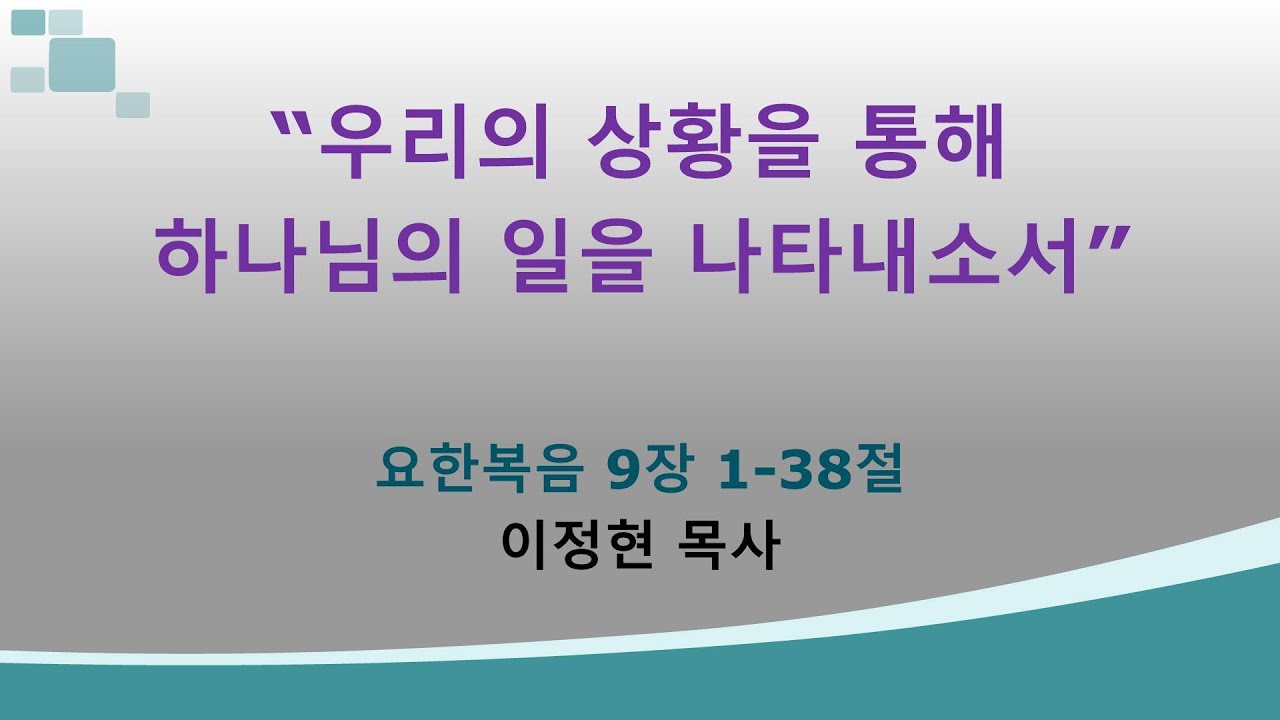 “우리의 상황을 통해 하나님의 일을 나타내소서”

요한복음 9장 1-38절

이정현 목사